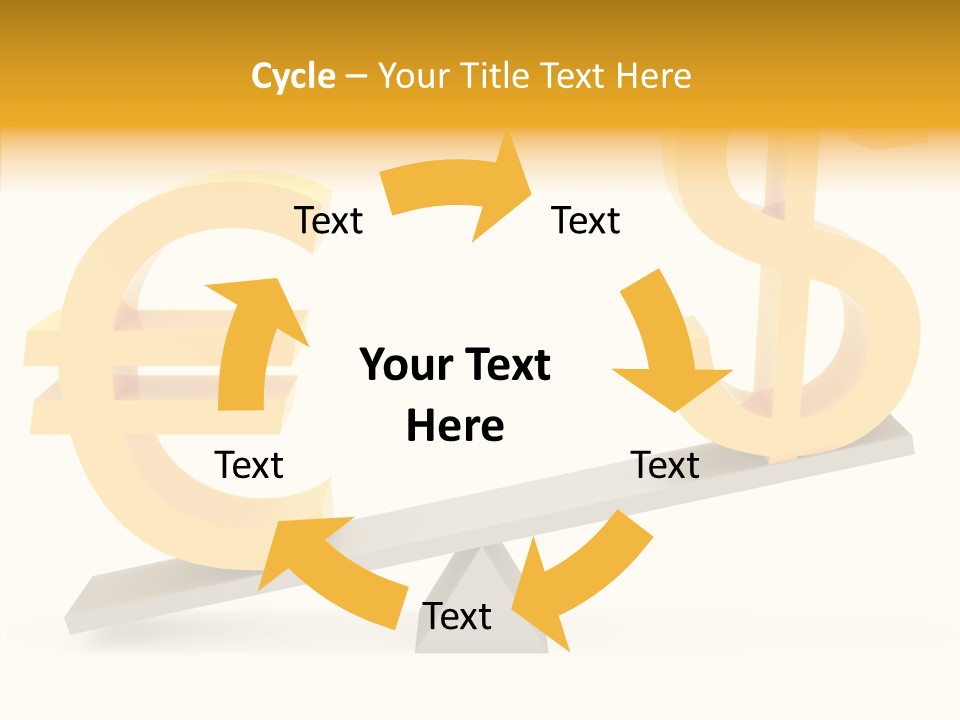 Cycle – Your Title Text Here

Text

Text

Your Text Here

Text

Text

Text